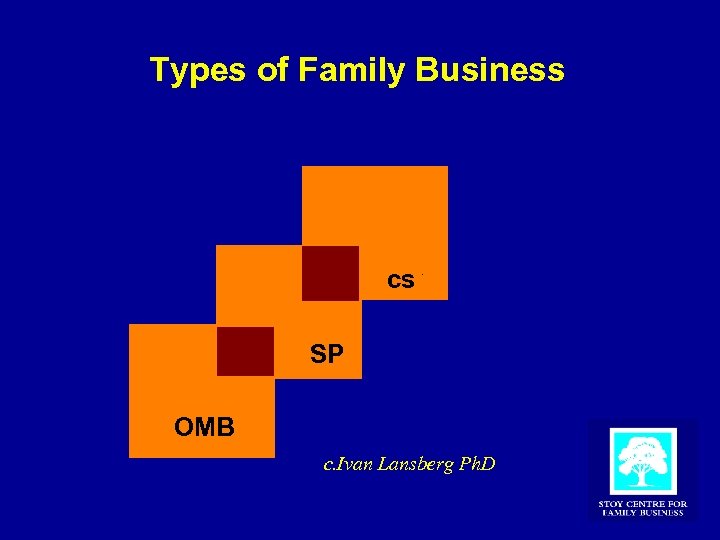 Types of Family Business

CS

SP

OMB

c.Ivan Lansberg PhD

STOY CENTRE FOR FAMILY BUSINESS